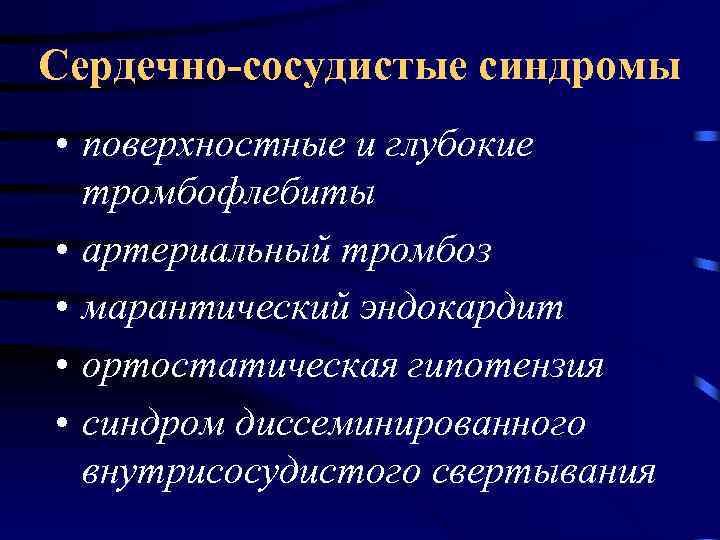 Сердечно-сосудистые синдромы

• поверхностные и глубокие тромбофлебиты
• артериальный тромбоз
• марантический эндокардит
• ортостатическая гипотензия
• синдром диссеминированного внутрисосудистого свертывания